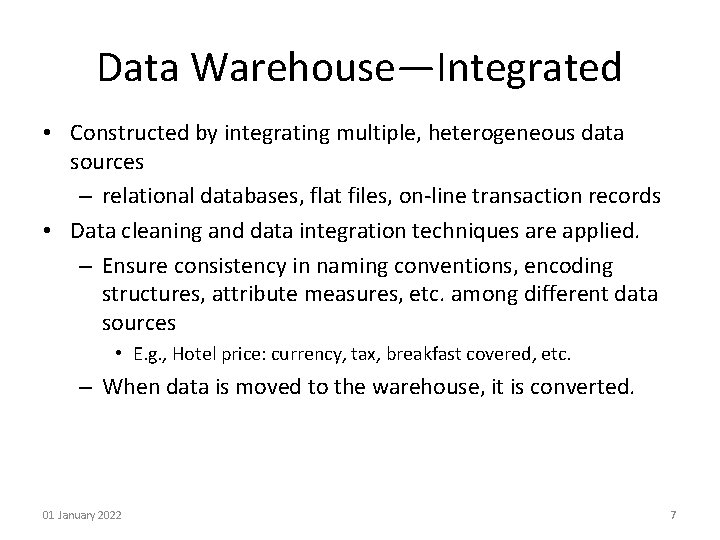 Data Warehouse—Integrated

• Constructed by integrating multiple, heterogeneous data sources

– relational databases, flat files, on-line transaction records

• Data cleaning and data integration techniques are applied.

– Ensure consistency in naming conventions, encoding structures, attribute measures, etc. among different data sources

• E.g., Hotel price: currency, tax, breakfast covered, etc.

– When data is moved to the warehouse, it is converted.

01 January 2022

7